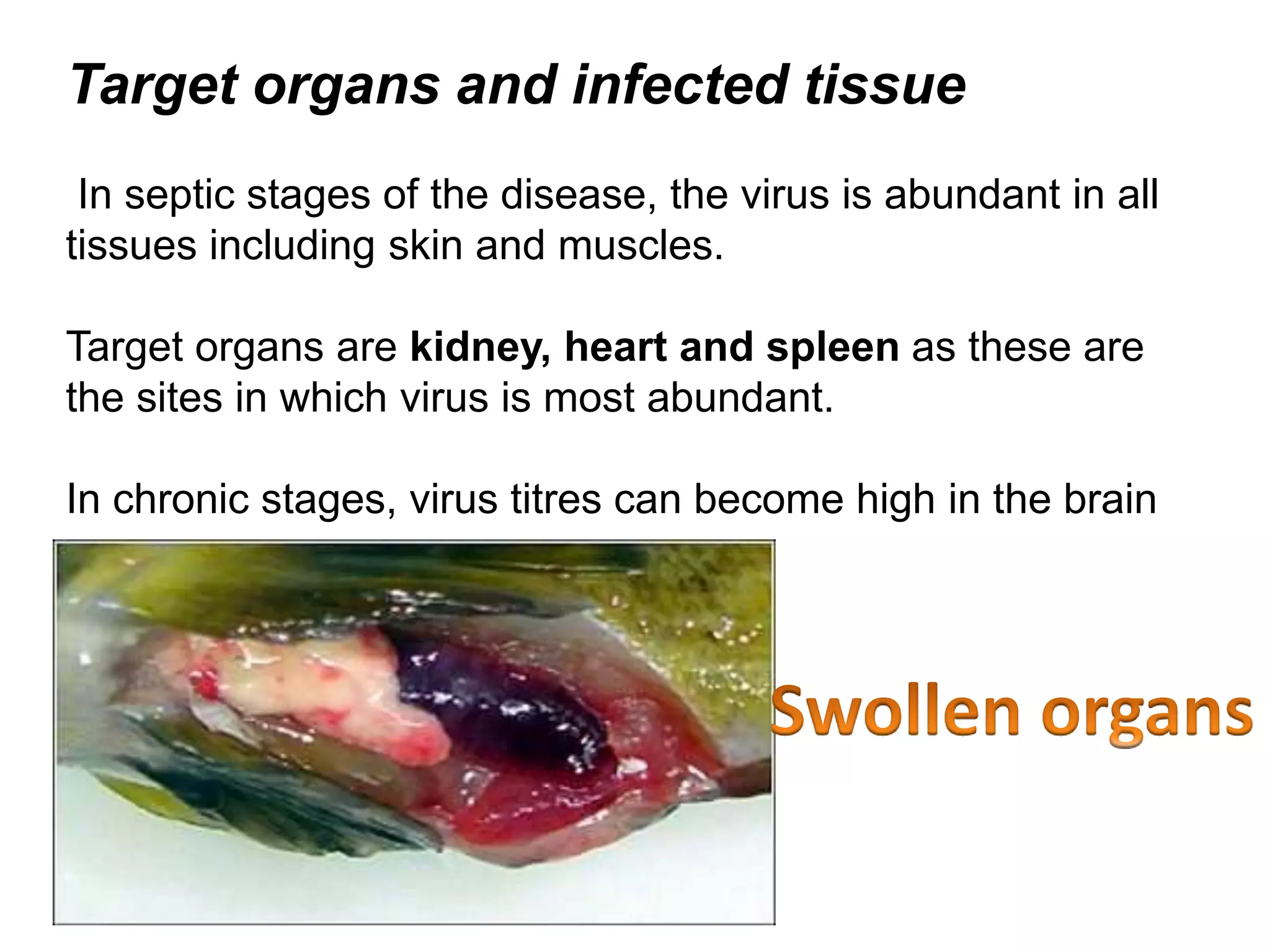 Target organs and infected tissue

In septic stages of the disease, the virus is abundant in all tissues including skin and muscles.

Target organs are kidney, heart and spleen as these are the sites in which virus is most abundant.

In chronic stages, virus titres can become high in the brain

Swollen organs